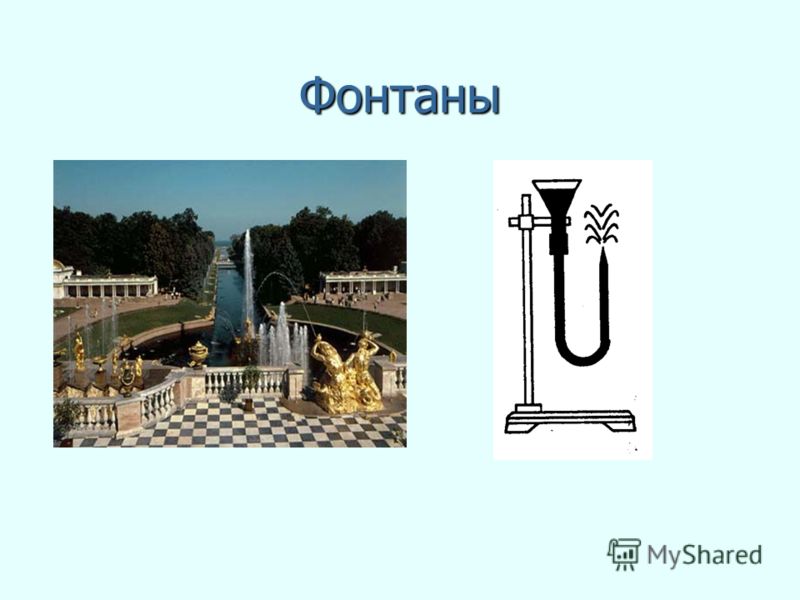 Фонтаны

MyShared